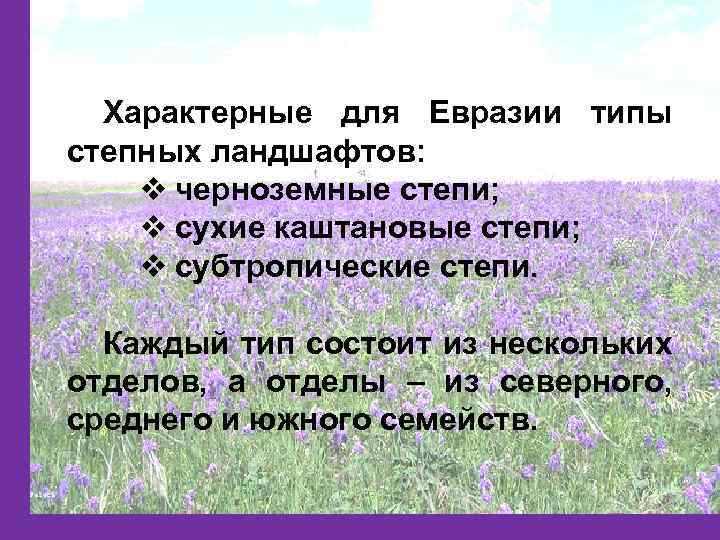 Характерные для Евразии типы степных ландшафтов:

❖ черноземные степи;
❖ сухие каштановые степи;
❖ субтропические степи.

Каждый тип состоит из нескольких отделов, а отделы – из северного, среднего и южного семейств.